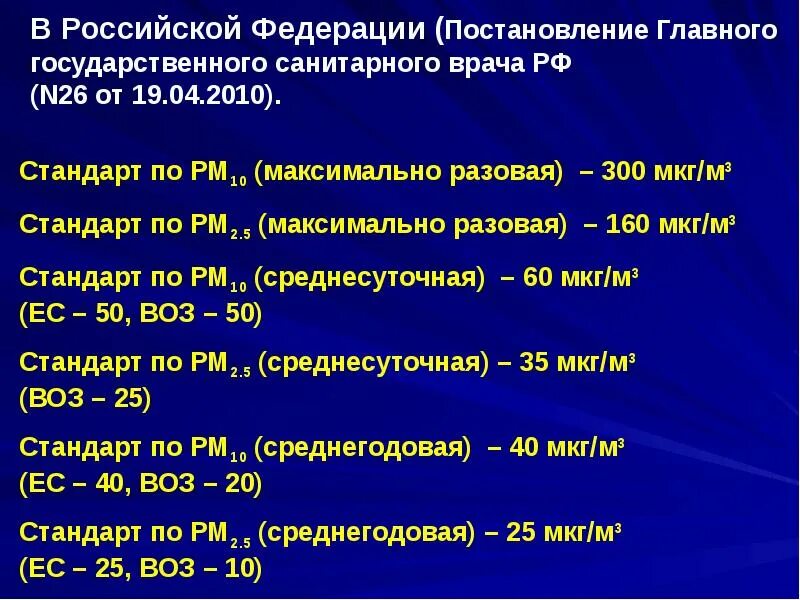 В Российской Федерации (Постановление Главного государственного санитарного врача РФ (N26 от 19.04.2010).

Стандарт по $PM_{10}$ (максимально разовая) – 300 мкг/м$^3$

Стандарт по $PM_{2.5}$ (максимально разовая) – 160 мкг/м$^3$

Стандарт по $PM_{10}$ (среднесуточная) – 60 мкг/м$^3$ (ЕС – 50, ВОЗ – 50)

Стандарт по $PM_{2.5}$ (среднесуточная) – 35 мкг/м$^3$ (ВОЗ – 25)

Стандарт по $PM_{10}$ (среднегодовая) – 40 мкг/м$^3$ (ЕС – 40, ВОЗ – 20)

Стандарт по $PM_{2.5}$ (среднегодовая) – 25 мкг/м$^3$ (ЕС – 25, ВОЗ – 10)